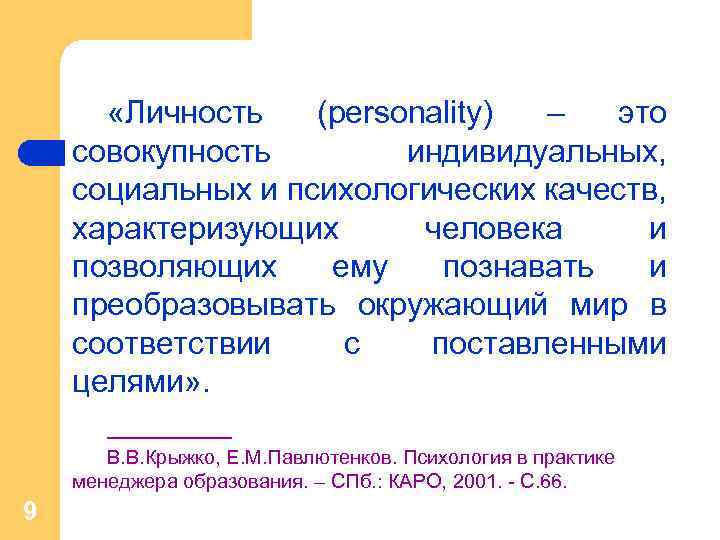 «Личность (personality) – это совокупность индивидуальных, социальных и психологических качеств, характеризующих человека и позволяющих ему познавать и преобразовывать окружающий мир в соответствии с поставленными целями».

В.В.Крыжко, Е.М.Павлютенков. Психология в практике менеджера образования. – СПб.: КАРО, 2001. - С.66.

9